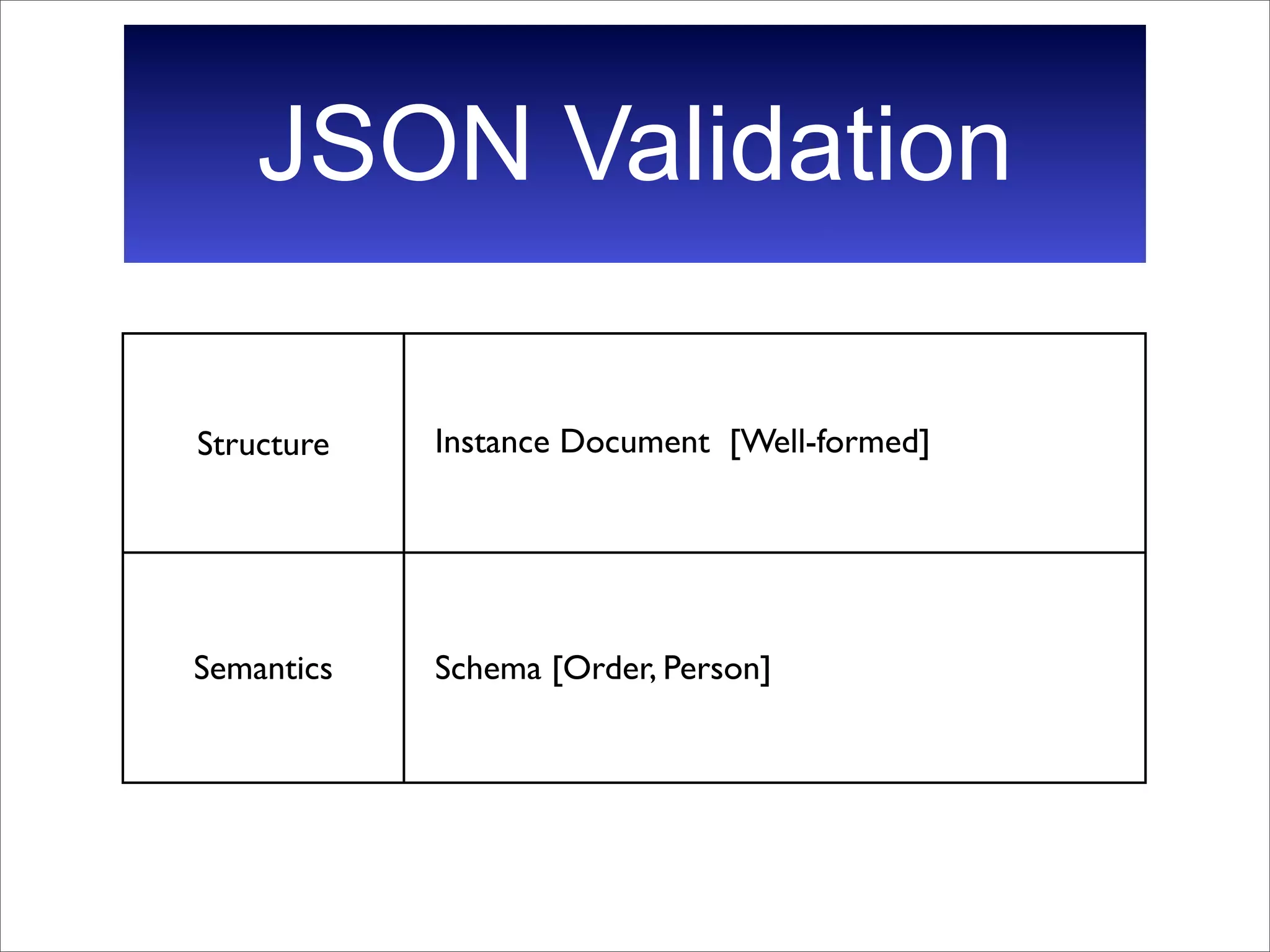 JSON Validation

| Structure | Instance Document [Well-formed] |
|---|---|
| Semantics | Schema [Order, Person] |